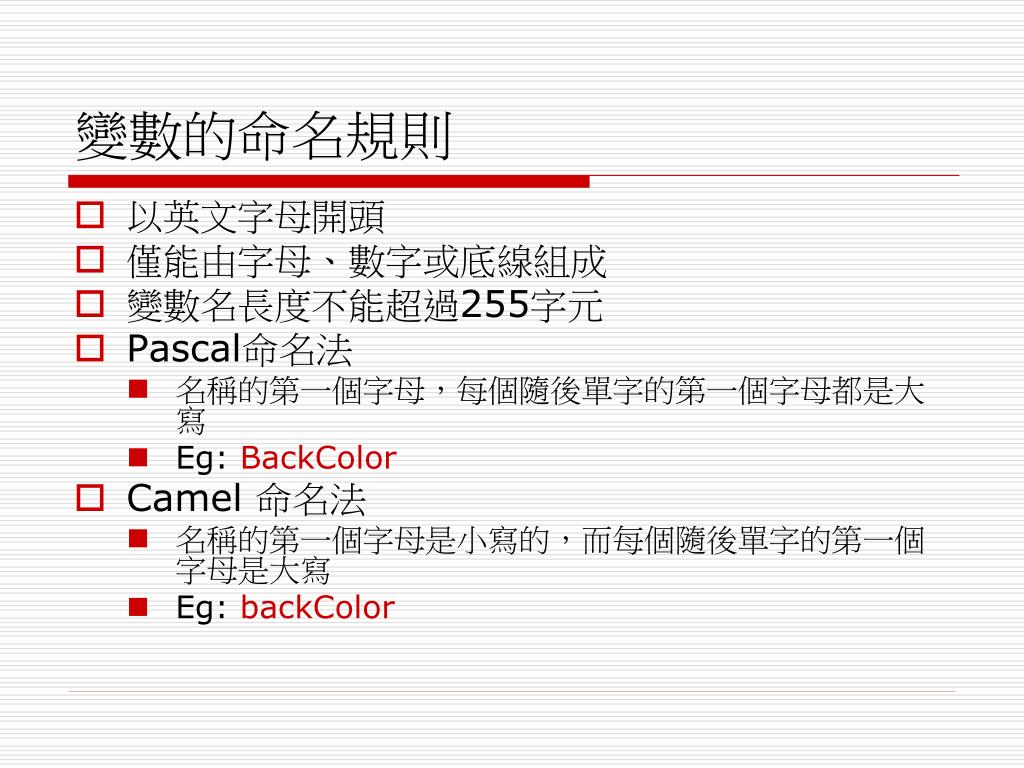 變數的命名規則

以英文字母開頭
僅能由字母、數字或底線組成
變數名長度不能超過255字元
Pascal命名法
名稱的第一個字母，每個隨後單字的第一個字母都是大寫
Eg: BackColor
Camel 命名法
名稱的第一個字母是小寫的，而每個隨後單字的第一個字母是大寫
Eg: backColor